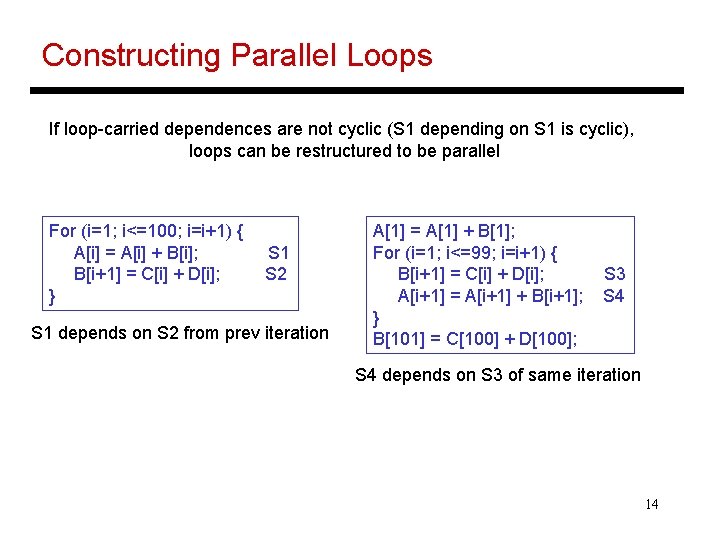 Constructing Parallel Loops

If loop-carried dependences are not cyclic (S1 depending on S1 is cyclic), loops can be restructured to be parallel

For (i=1; i<=100; i=i+1) {
A[i] = A[i] + B[i]; S1
B[i+1] = C[i] + D[i]; S2
}

S1 depends on S2 from prev iteration

A[1] = A[1] + B[1];
For (i=1; i<=99; i=i+1) {
B[i+1] = C[i] + D[i]; S3
A[i+1] = A[i+1] + B[i+1]; S4
}
B[101] = C[100] + D[100];

S4 depends on S3 of same iteration

14